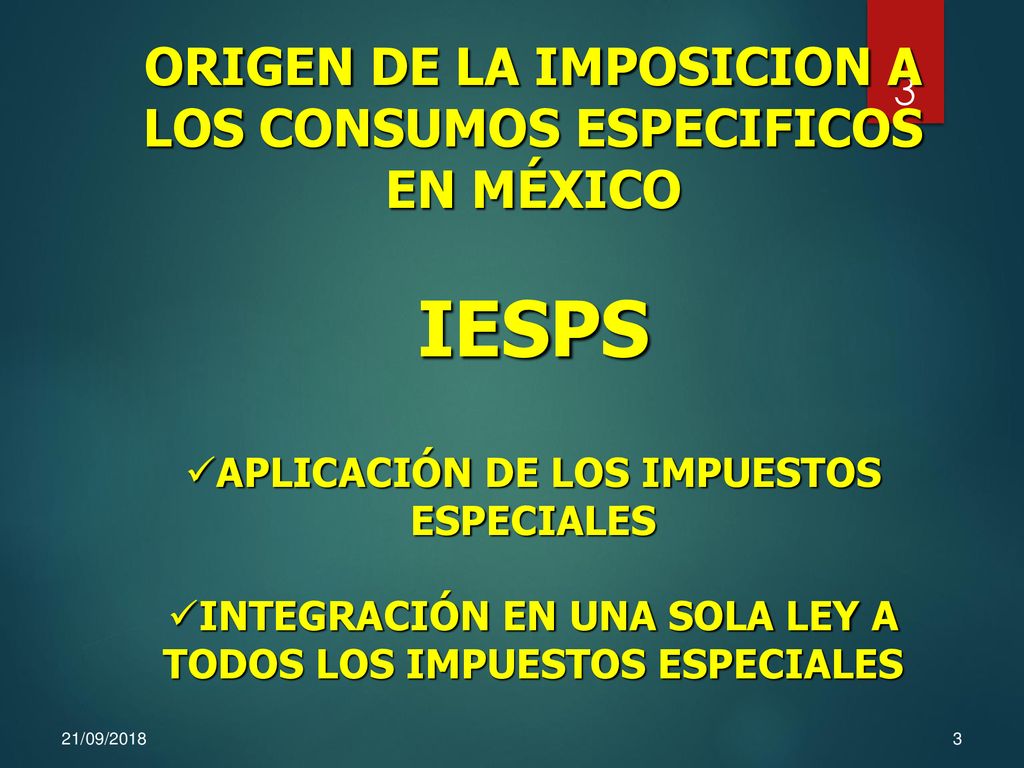 3

ORIGEN DE LA IMPOSICION A LOS CONSUMOS ESPECIFICOS EN MÉXICO

IESPS

✓APLICACIÓN DE LOS IMPUESTOS ESPECIALES

✓INTEGRACIÓN EN UNA SOLA LEY A TODOS LOS IMPUESTOS ESPECIALES

21/09/2018

3